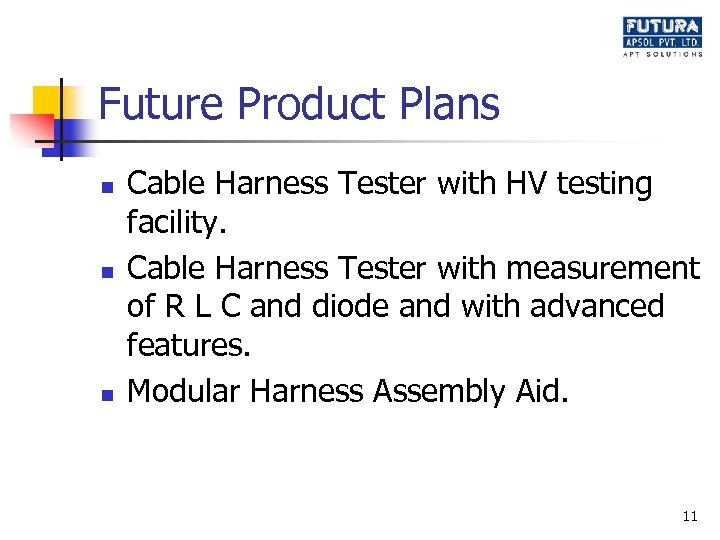 FUTURA
APSOL PVT. LTD.
APT SOLUTIONS

Future Product Plans

- Cable Harness Tester with HV testing facility.
- Cable Harness Tester with measurement of R L C and diode and with advanced features.
- Modular Harness Assembly Aid.

11